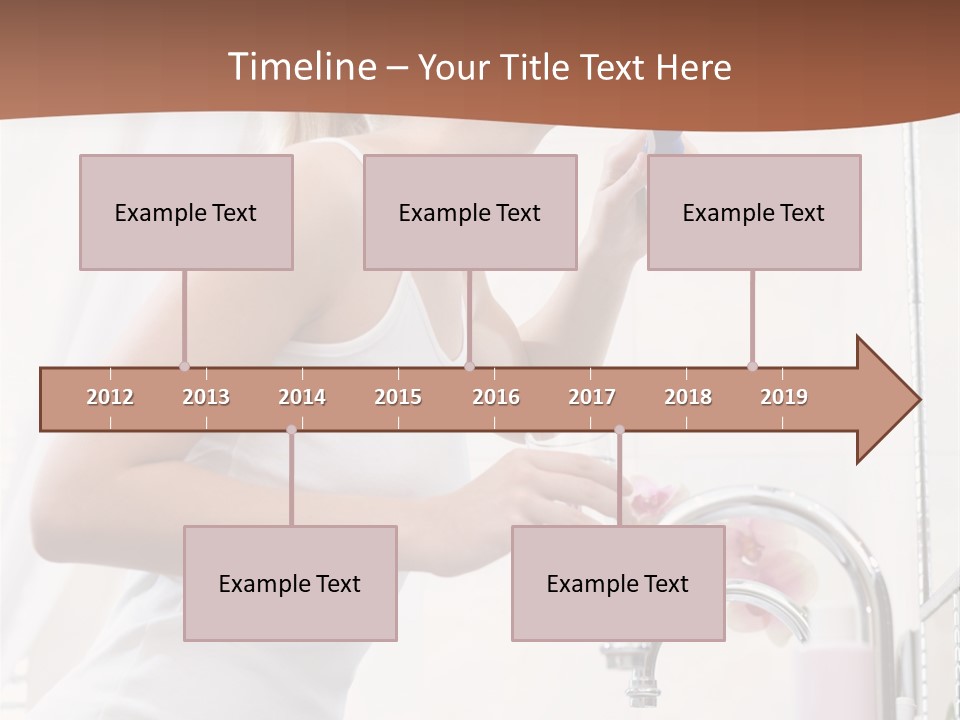 Timeline – Your Title Text Here

Example Text

Example Text

Example Text

2012 2013 2014 2015 2016 2017 2018 2019

Example Text

Example Text